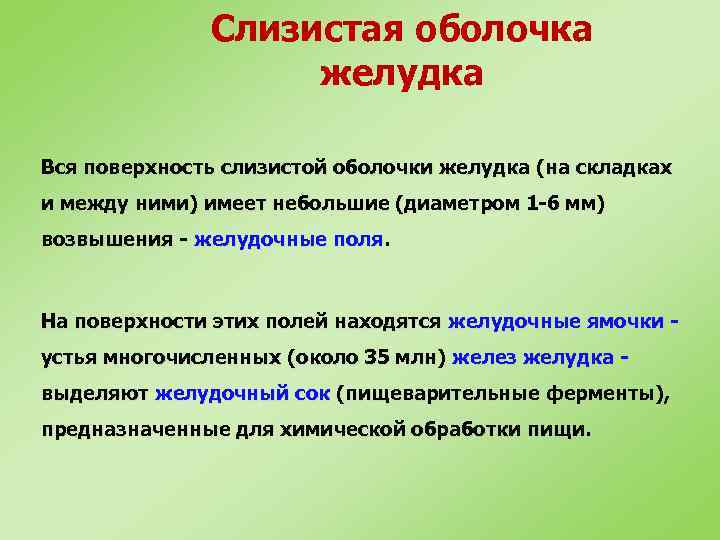 Слизистая оболочка желудка

Вся поверхность слизистой оболочки желудка (на складках и между ними) имеет небольшие (диаметром 1-6 мм) возвышения - желудочные поля.

На поверхности этих полей находятся желудочные ямочки - устья многочисленных (около 35 млн) желез желудка - выделяют желудочный сок (пищеварительные ферменты), предназначенные для химической обработки пищи.